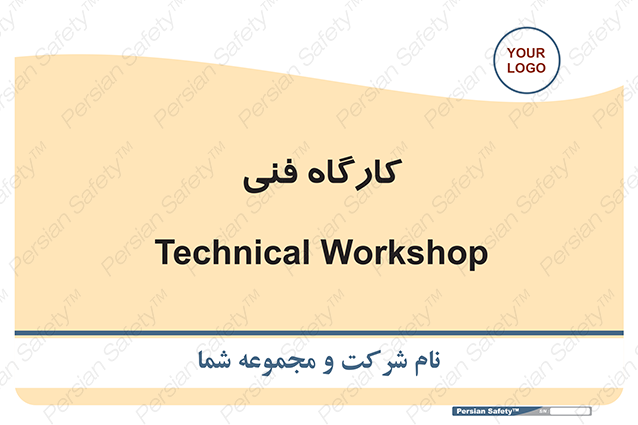 YOUR
LOGO

کارگاه فنی

Technical Workshop

نام شرکت و مجموعه شما

Persian Safety™

Persian Safety™